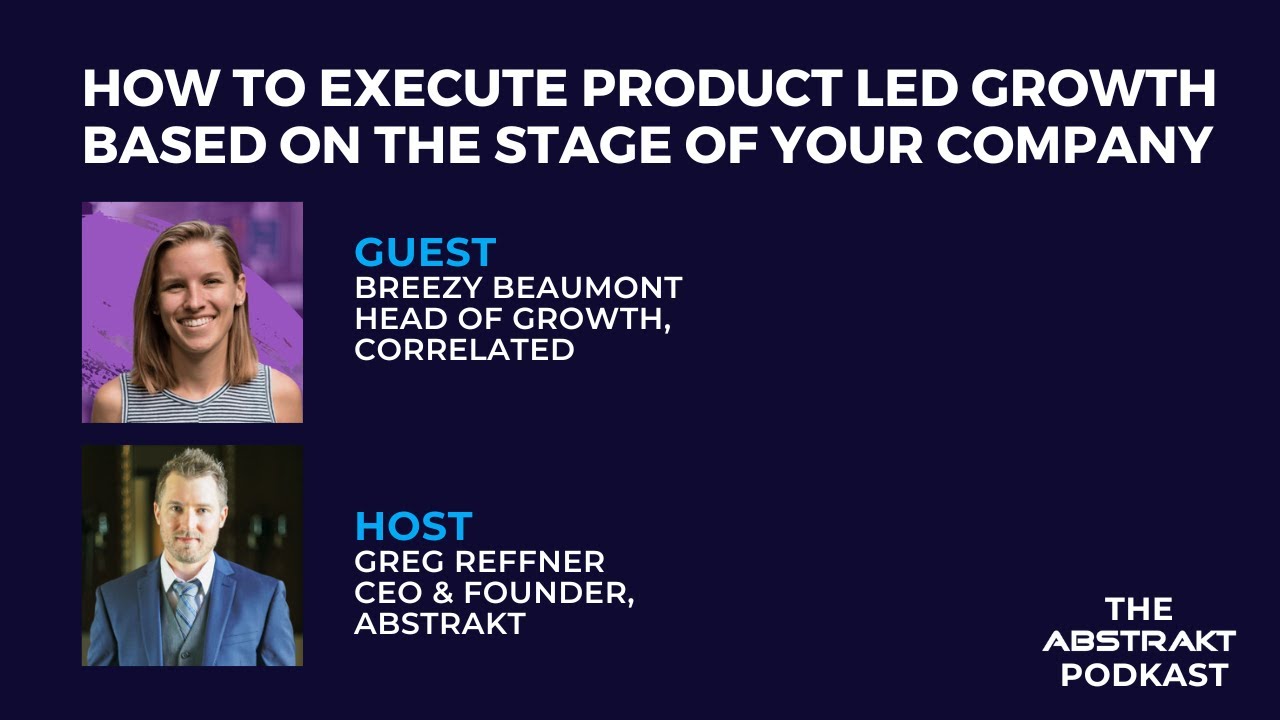 HOW TO EXECUTE PRODUCT LED GROWTH BASED ON THE STAGE OF YOUR COMPANY

GUEST
BREEZY BEAUMONT
HEAD OF GROWTH, CORRELATED

HOST
GREG REFFNER
CEO & FOUNDER, ABSTRAKT

THE ABSTRAKT PODKAST